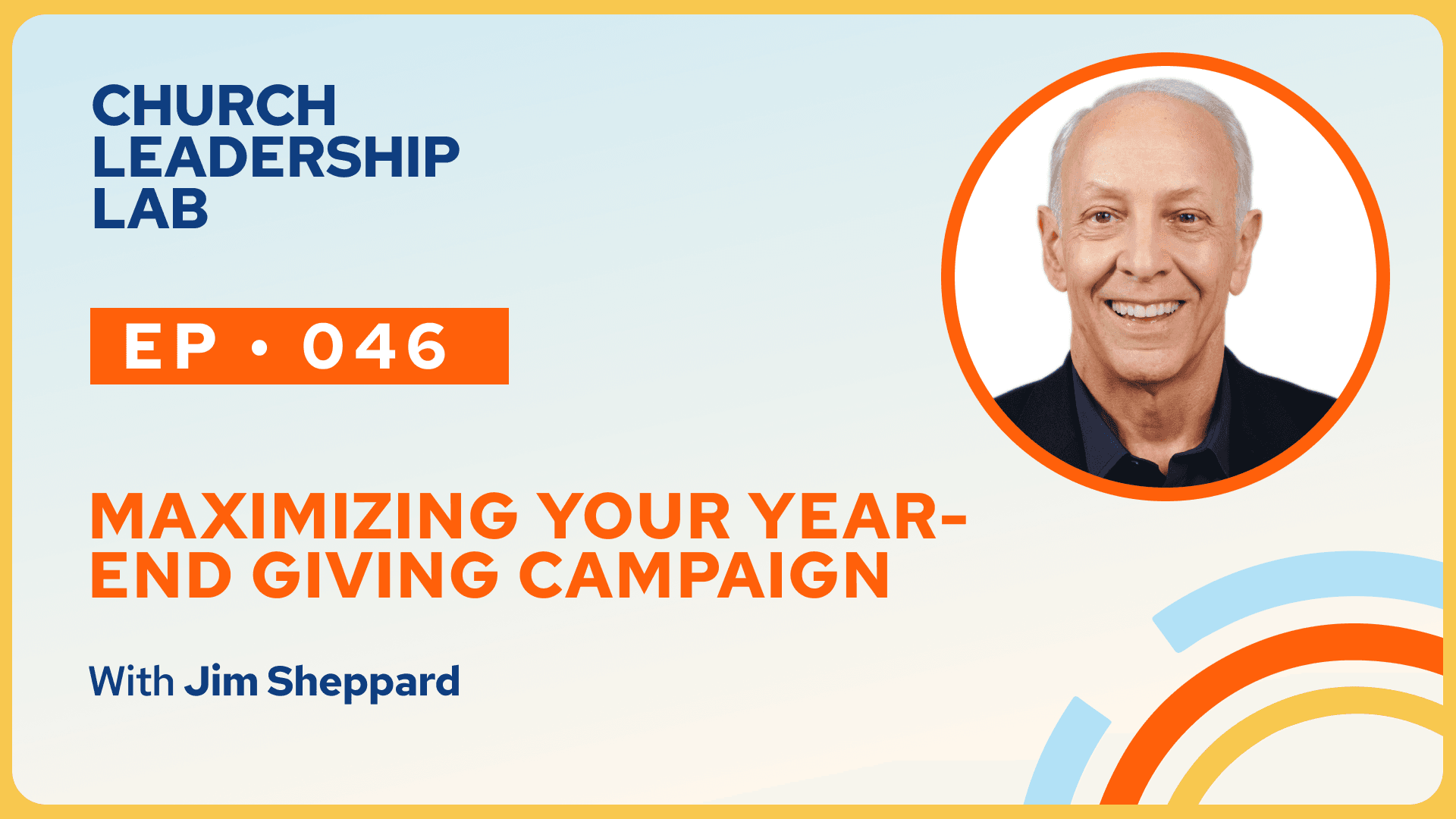 CHURCH
LEADERSHIP
LAB

EP • 046

MAXIMIZING YOUR YEAR-END GIVING CAMPAIGN

With Jim Sheppard